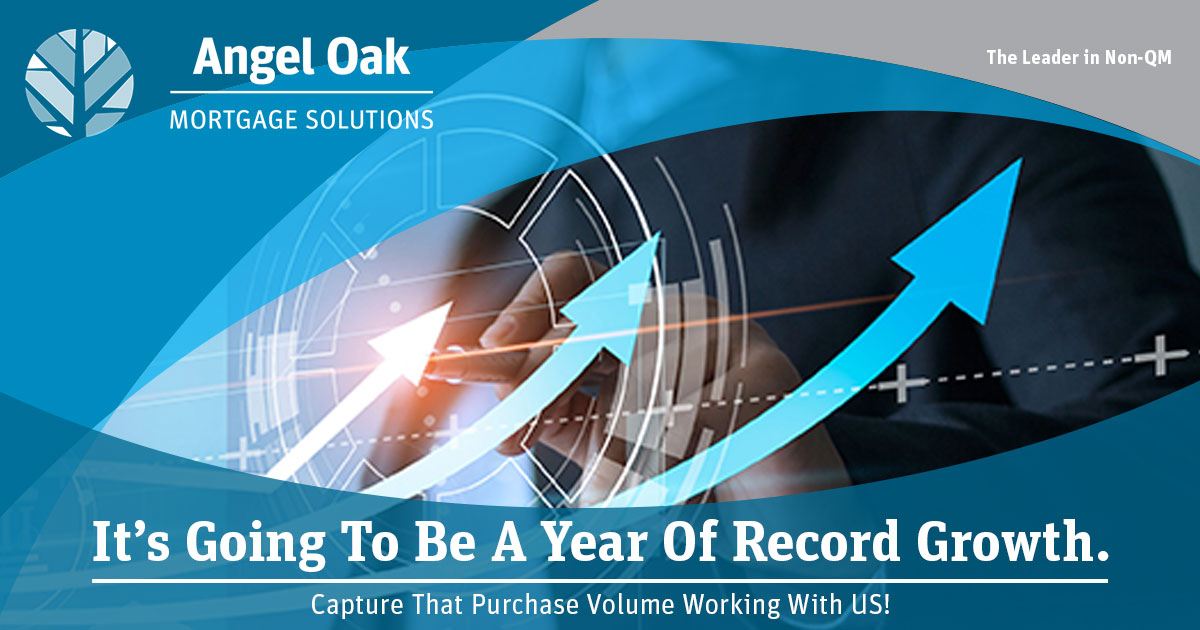 Angel Oak
MORTGAGE SOLUTIONS

The Leader in Non-QM

It's Going To Be A Year Of Record Growth.

Capture That Purchase Volume Working With US!